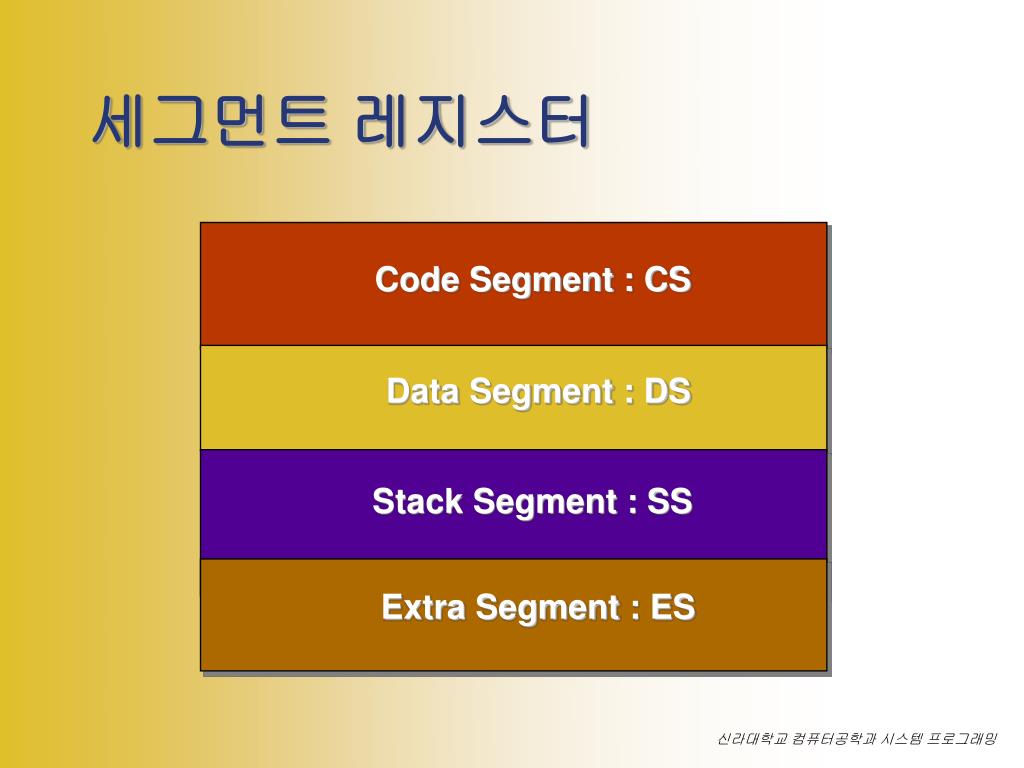 세그먼트 레지스터

Code Segment : CS

Data Segment : DS

Stack Segment : SS

Extra Segment : ES

신라대학교 컴퓨터공학과 시스템 프로그래밍